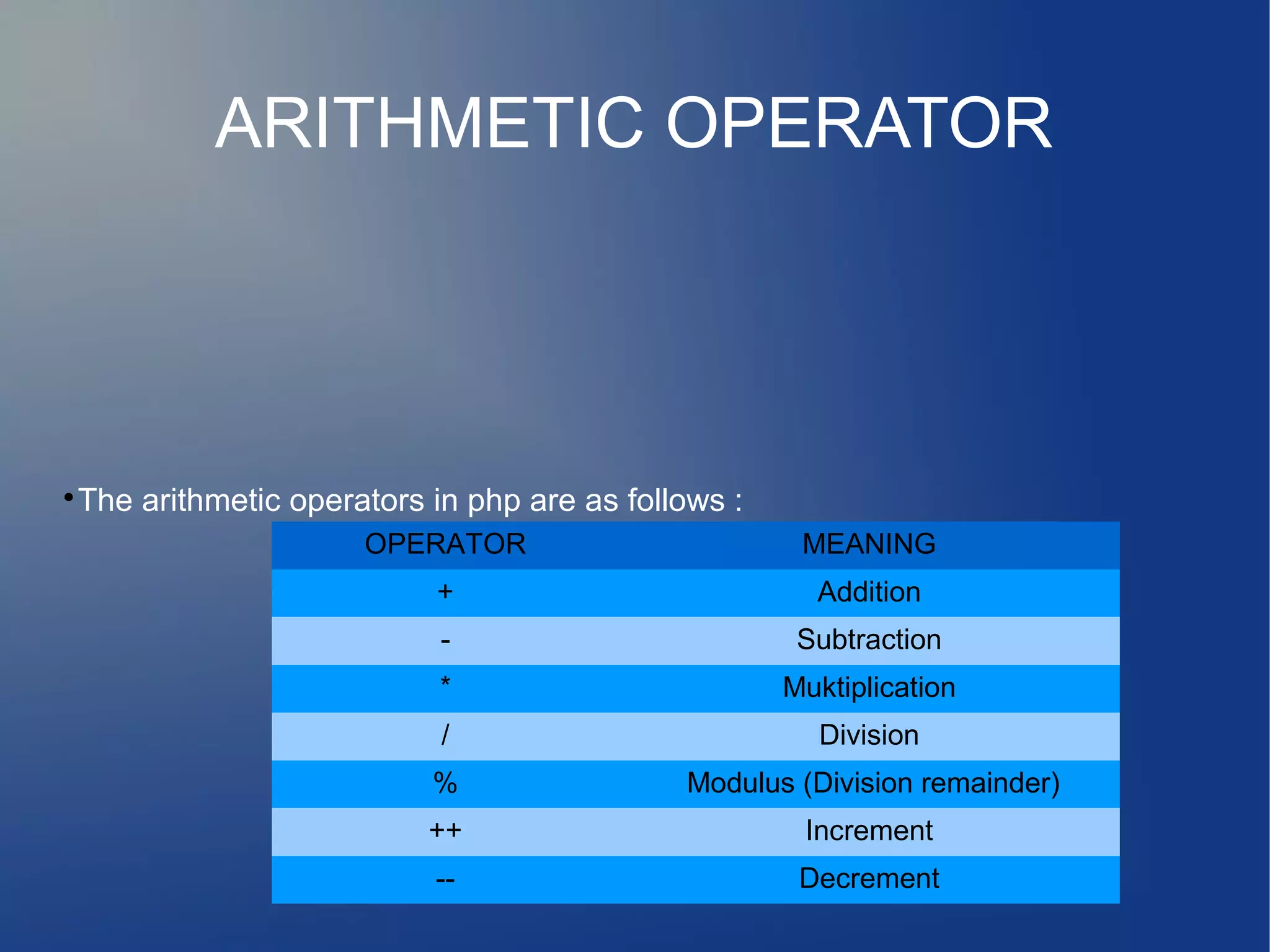 ARITHMETIC OPERATOR

• The arithmetic operators in php are as follows :

| OPERATOR | MEANING |
|---|---|
| + | Addition |
| - | Subtraction |
| * | Muktiplication |
| / | Division |
| % | Modulus (Division remainder) |
| ++ | Increment |
| -- | Decrement |